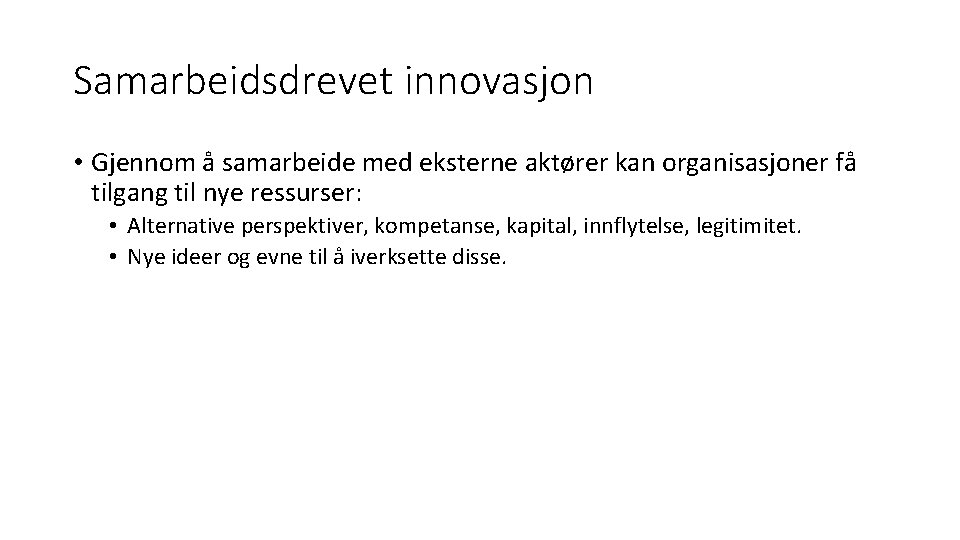 Samarbeidsdrevet innovasjon

• Gjennom å samarbeide med eksterne aktører kan organisasjoner få tilgang til nye ressurser:
  • Alternative perspektiver, kompetanse, kapital, innflytelse, legitimitet.
  • Nye ideer og evne til å iverksette disse.